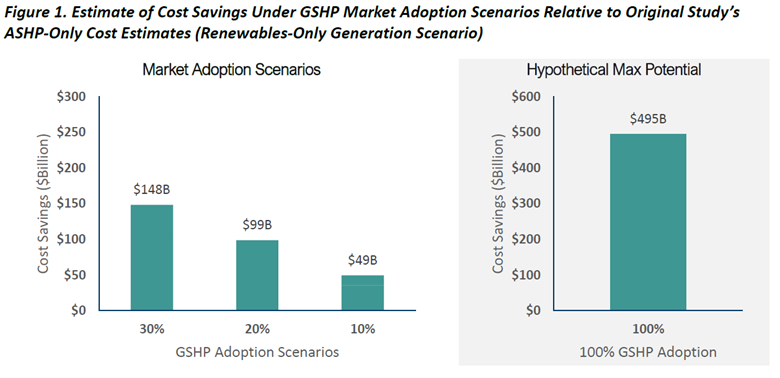 Figure 1. Estimate of Cost Savings Under GSHP Market Adoption Scenarios Relative to Original Study's ASHP-Only Cost Estimates (Renewables-Only Generation Scenario)

Market Adoption Scenarios

Cost Savings ($Billion)

$300
$250
$200
$150
$100
$50
$0

$148B
$99B
$49B

30%
20%
10%

GSHP Adoption Scenarios

Hypothetical Max Potential

Cost Savings ($Billion)

$600
$500
$400
$300
$200
$100
$0

$495B

100%

100% GSHP Adoption